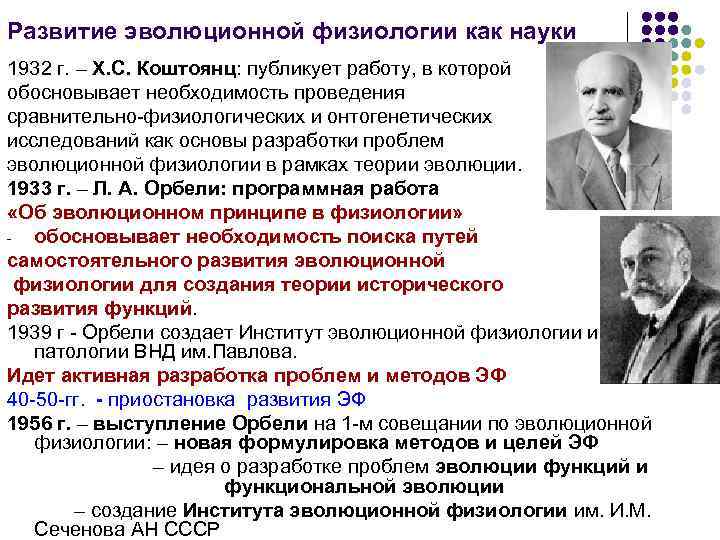 Развитие эволюционной физиологии как науки

1932 г. – Х.С. Коштоянц: публикует работу, в которой обосновывает необходимость проведения сравнительно-физиологических и онтогенетических исследований как основы разработки проблем эволюционной физиологии в рамках теории эволюции.

1933 г. – Л. А. Орбели: программная работа «Об эволюционном принципе в физиологии»

- обосновывает необходимость поиска путей самостоятельного развития эволюционной физиологии для создания теории исторического развития функций.

1939 г - Орбели создает Институт эволюционной физиологии и патологии ВНД им.Павлова.

Идет активная разработка проблем и методов ЭФ

40-50-гг. - приостановка развития ЭФ

1956 г. – выступление Орбели на 1-м совещании по эволюционной физиологии: – новая формулировка методов и целей ЭФ

– идея о разработке проблем эволюции функций и функциональной эволюции

– создание Института эволюционной физиологии им. И.М. Сеченова АН СССР